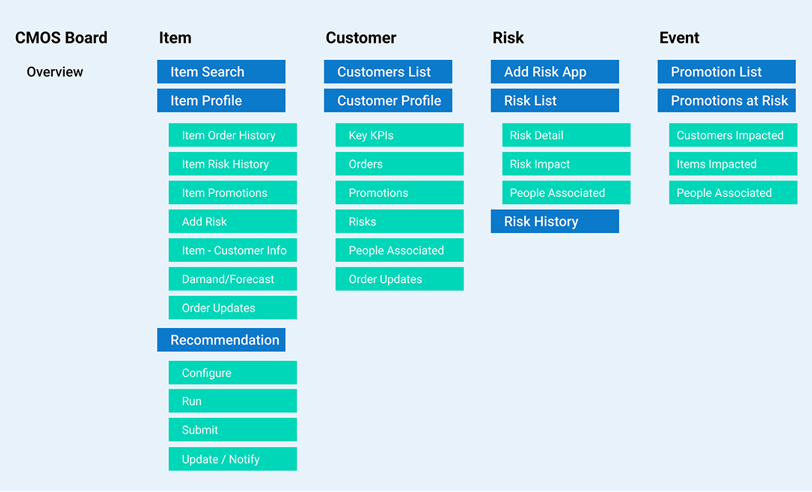 CMOS Board

Overview

Item

Item Search

Item Profile

Item Order History

Item Risk History

Item Promotions

Add Risk

Item - Customer Info

Damand/Forecast

Order Updates

Recommendation

Configure

Run

Submit

Update / Notify

Customer

Customers List

Customer Profile

Key KPIs

Orders

Promotions

Risks

People Associated

Order Updates

Risk

Add Risk App

Risk List

Risk Detail

Risk Impact

People Associated

Risk History

Event

Promotion List

Promotions at Risk

Customers Impacted

Items Impacted

People Associated